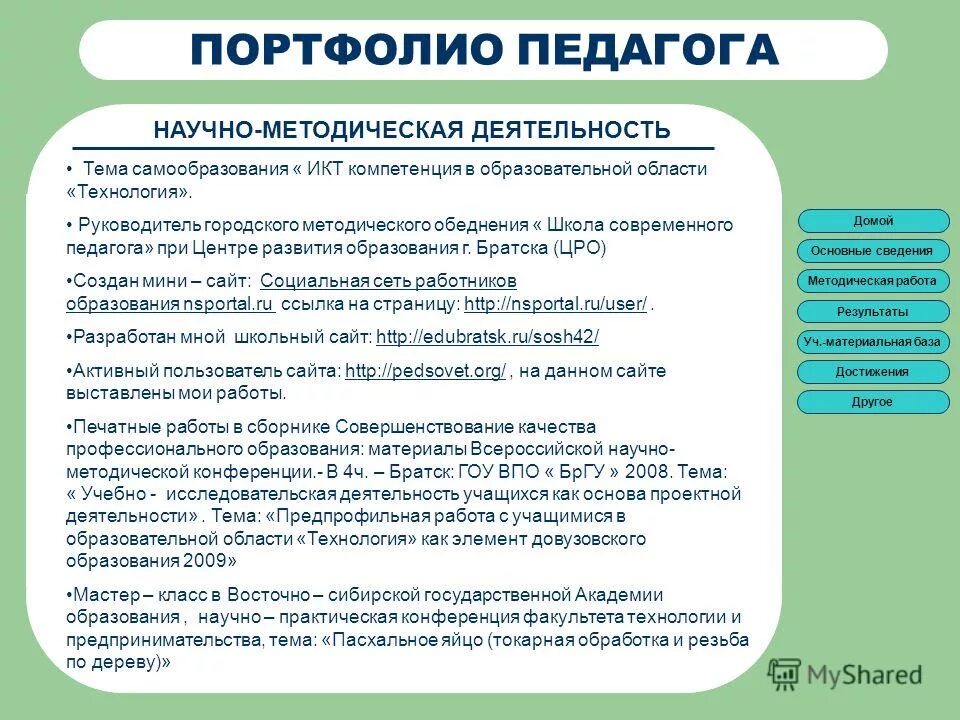 ПОРТФОЛИО ПЕДАГОГА

НАУЧНО-МЕТОДИЧЕСКАЯ ДЕЯТЕЛЬНОСТЬ

• Тема самообразования « ИКТ компетенция в образовательной области «Технология».

• Руководитель городского методического обеднения « Школа современного педагога» при Центре развития образования г. Братска (ЦРО)

•Создан мини – сайт: Социальная сеть работников образования nsportal.ru ссылка на страницу: http://nsportal.ru/user/ .

•Разработан мной школьный сайт: http://edubratsk.ru/sosh42/

•Активный пользователь сайта: http://pedsovet.org/ , на данном сайте выставлены мои работы.

•Печатные работы в сборнике Совершенствование качества профессионального образования: материалы Всероссийской научно-методической конференции.- В 4ч. – Братск: ГОУ ВПО « БрГУ » 2008. Тема: « Учебно - исследовательская деятельность учащихся как основа проектной деятельности» . Тема: «Предпрофильная работа с учащимися в образовательной области «Технология» как элемент довузовского образования 2009»

•Мастер – класс в Восточно – сибирской государственной Академии образования , научно – практическая конференция факультета технологии и предпринимательства, тема: «Пасхальное яйцо (токарная обработка и резьба по дереву)»

Домой
Основные сведения
Методическая работа
Результаты
Уч.-материальная база
Достижения
Другое

MyShared